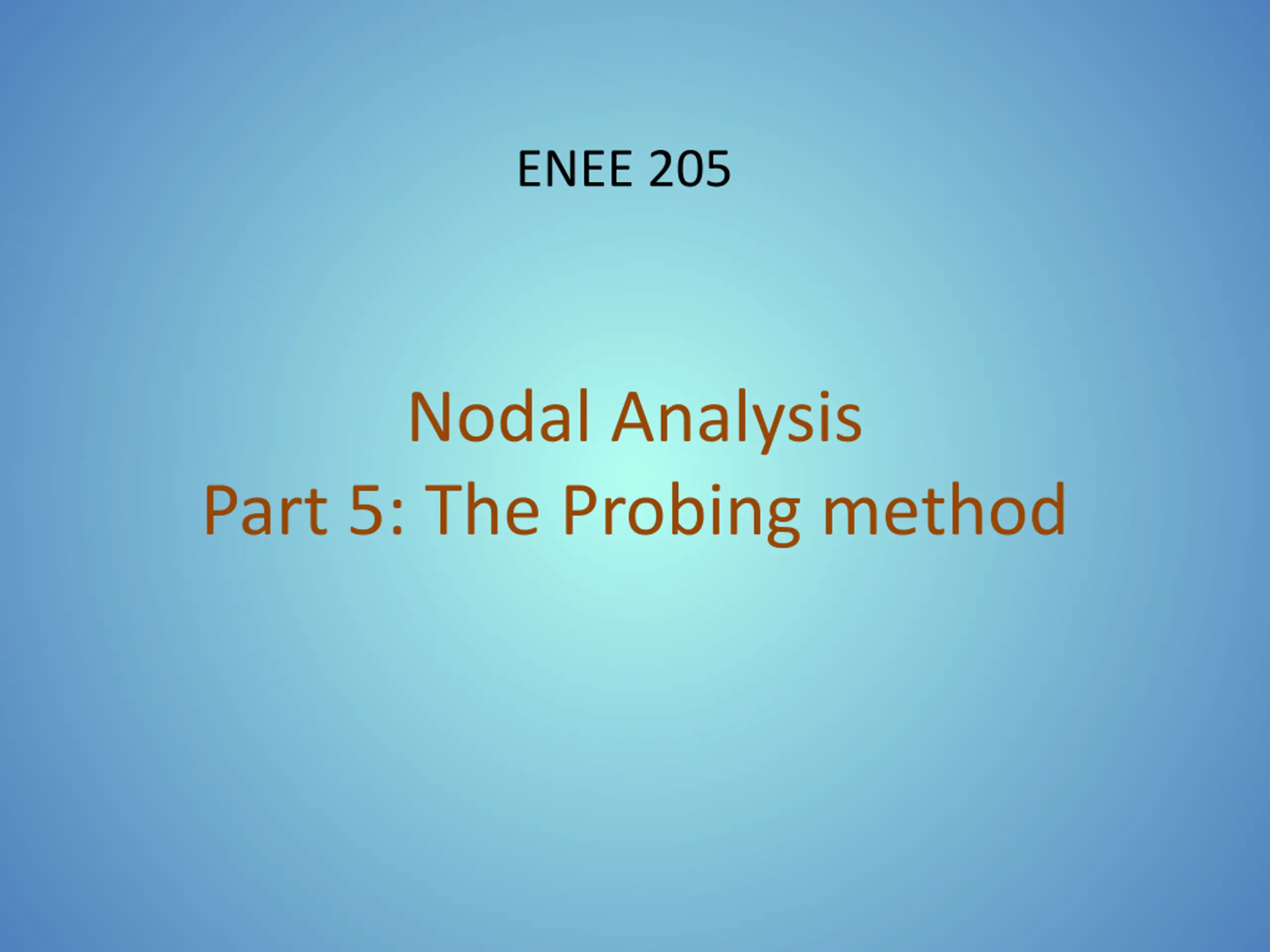 ENEE 205

Nodal Analysis
Part 5: The Probing method